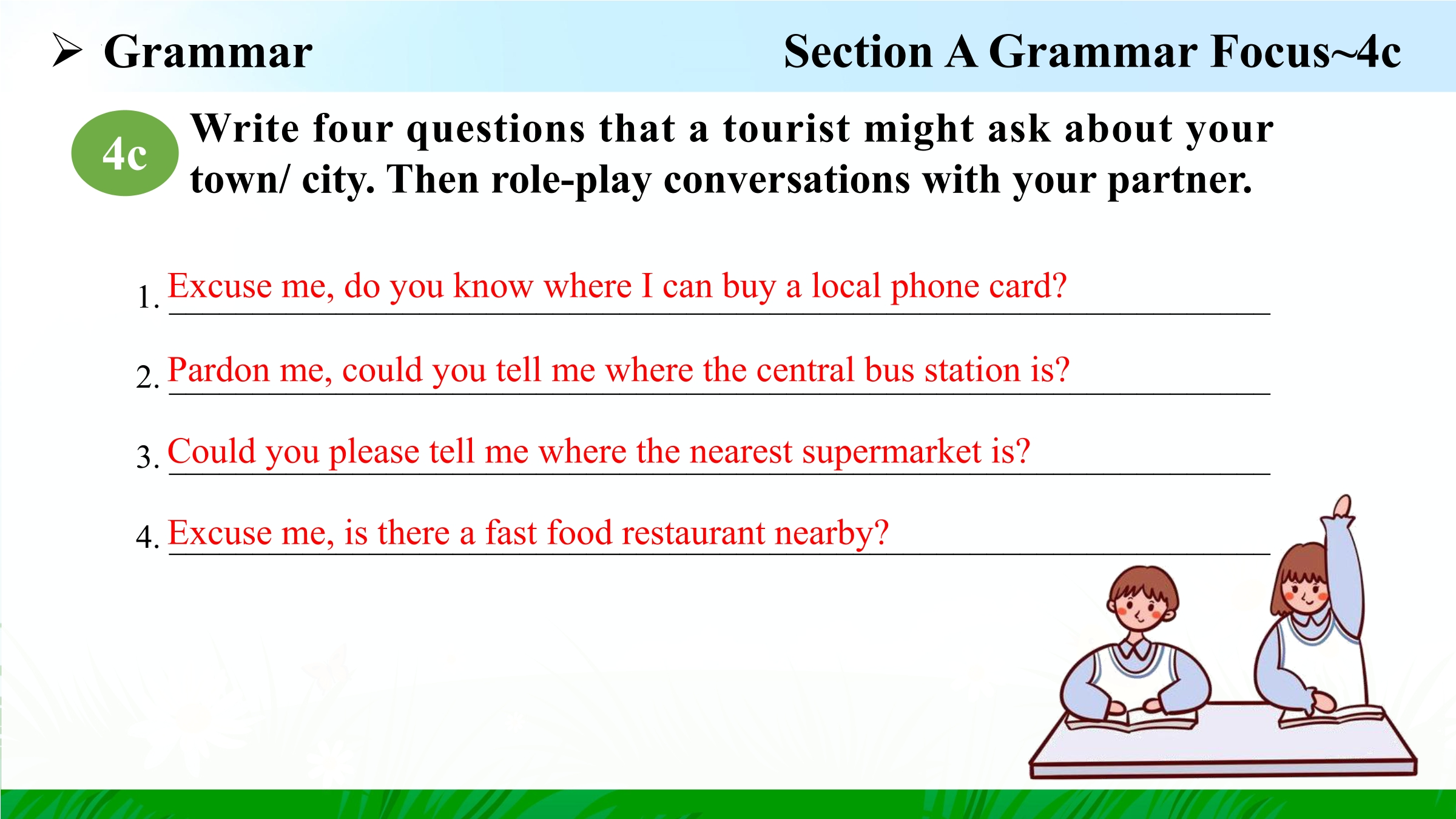 ➢ Grammar

Section A Grammar Focus~4c

4c Write four questions that a tourist might ask about your town/ city. Then role-play conversations with your partner.

1. Excuse me, do you know where I can buy a local phone card?

2. Pardon me, could you tell me where the central bus station is?

3. Could you please tell me where the nearest supermarket is?

4. Excuse me, is there a fast food restaurant nearby?